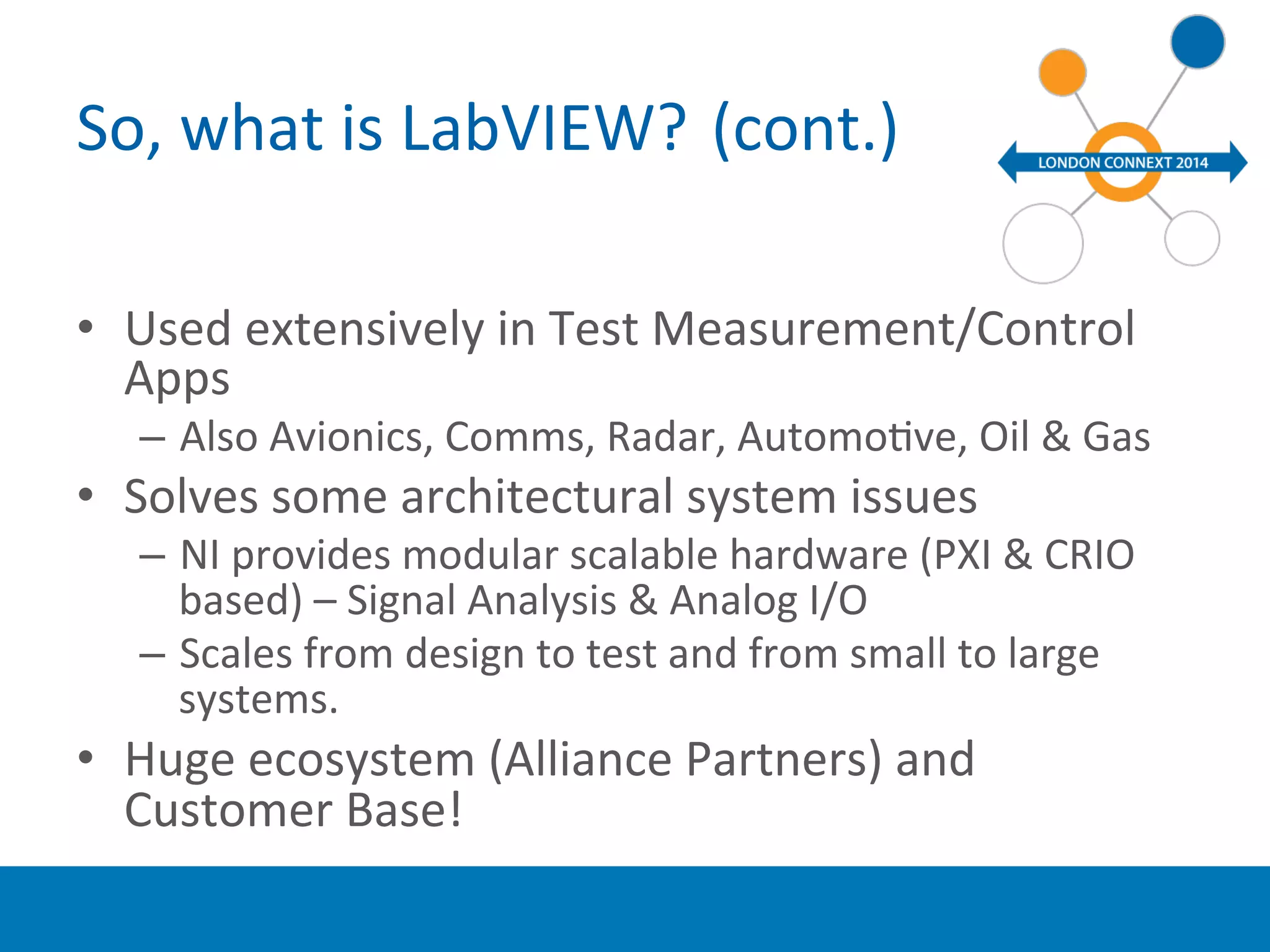 So, what is LabVIEW? (cont.)

LONDON CONNEXT 2014

• Used extensively in Test Measurement/Control Apps
– Also Avionics, Comms, Radar, Automotive, Oil & Gas
• Solves some architectural system issues
– NI provides modular scalable hardware (PXI & CRIO based) – Signal Analysis & Analog I/O
– Scales from design to test and from small to large systems.
• Huge ecosystem (Alliance Partners) and Customer Base!